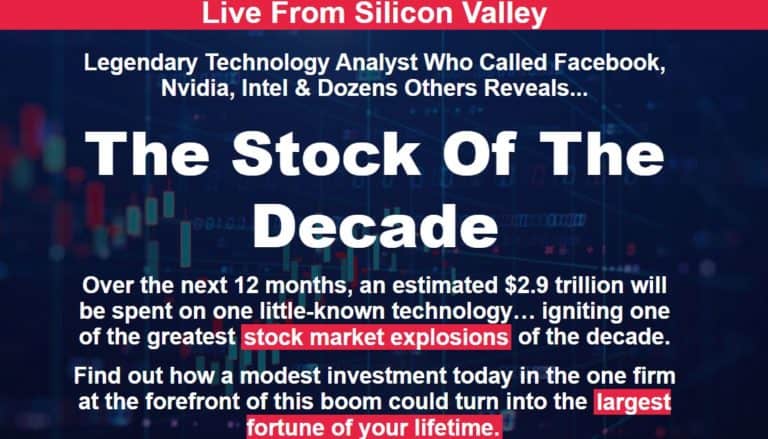 Live From Silicon Valley

Legendary Technology Analyst Who Called Facebook, Nvidia, Intel & Dozens Others Reveals...

The Stock Of The Decade

Over the next 12 months, an estimated $2.9 trillion will be spent on one little-known technology… igniting one of the greatest stock market explosions of the decade.

Find out how a modest investment today in the one firm at the forefront of this boom could turn into the largest fortune of your lifetime.